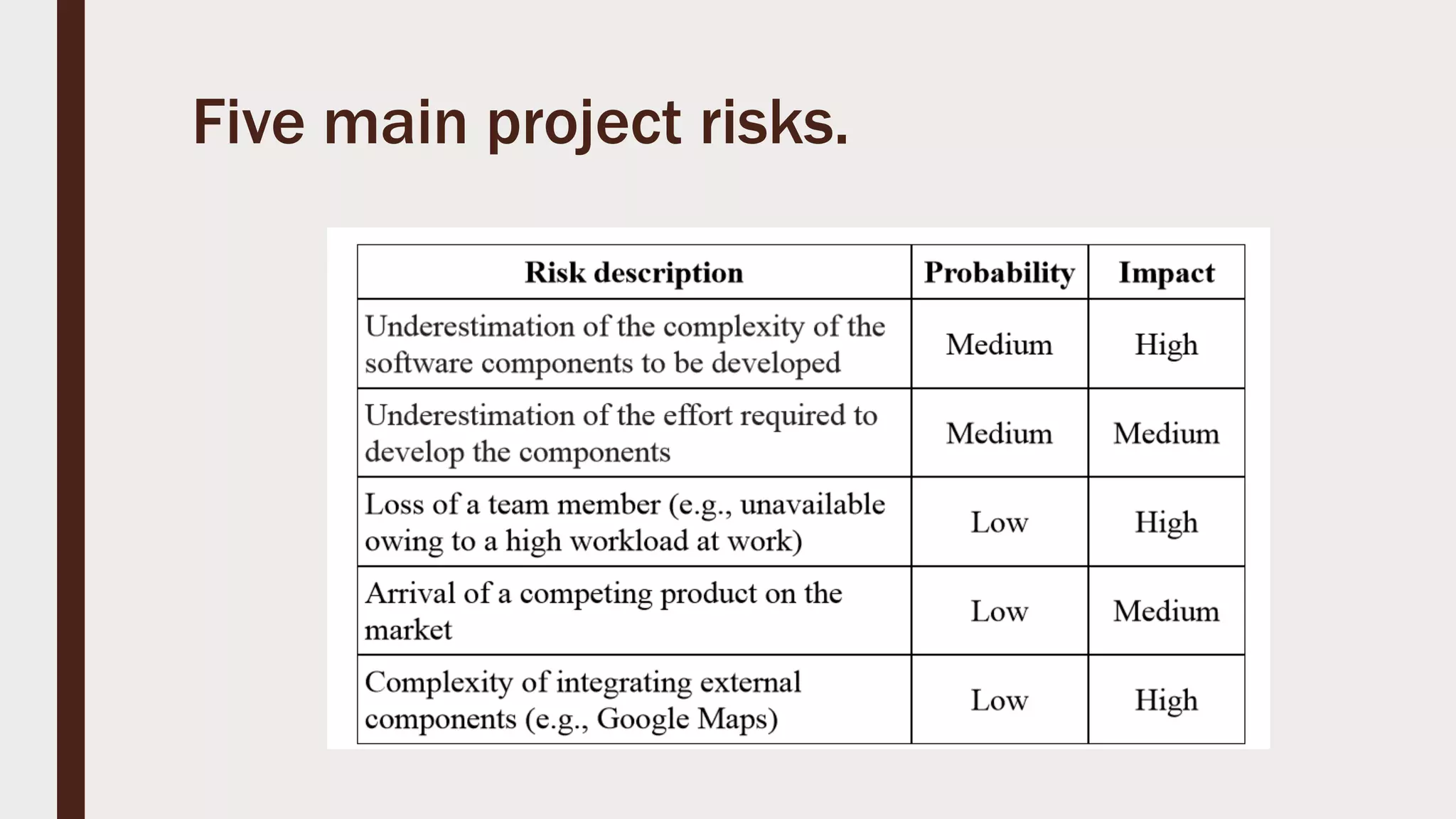 Five main project risks.

| Risk description | Probability | Impact |
|---|---|---|
| Underestimation of the complexity of the software components to be developed | Medium | High |
| Underestimation of the effort required to develop the components | Medium | Medium |
| Loss of a team member (e.g., unavailable owing to a high workload at work) | Low | High |
| Arrival of a competing product on the market | Low | Medium |
| Complexity of integrating external components (e.g., Google Maps) | Low | High |